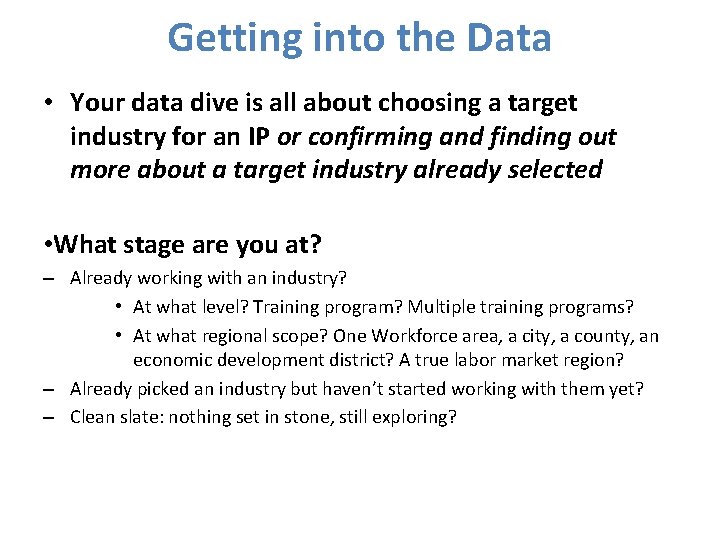 Getting into the Data

• Your data dive is all about choosing a target industry for an IP or confirming and finding out more about a target industry already selected

•What stage are you at?

– Already working with an industry?
  • At what level? Training program? Multiple training programs?
  • At what regional scope? One Workforce area, a city, a county, an economic development district? A true labor market region?
– Already picked an industry but haven't started working with them yet?
– Clean slate: nothing set in stone, still exploring?